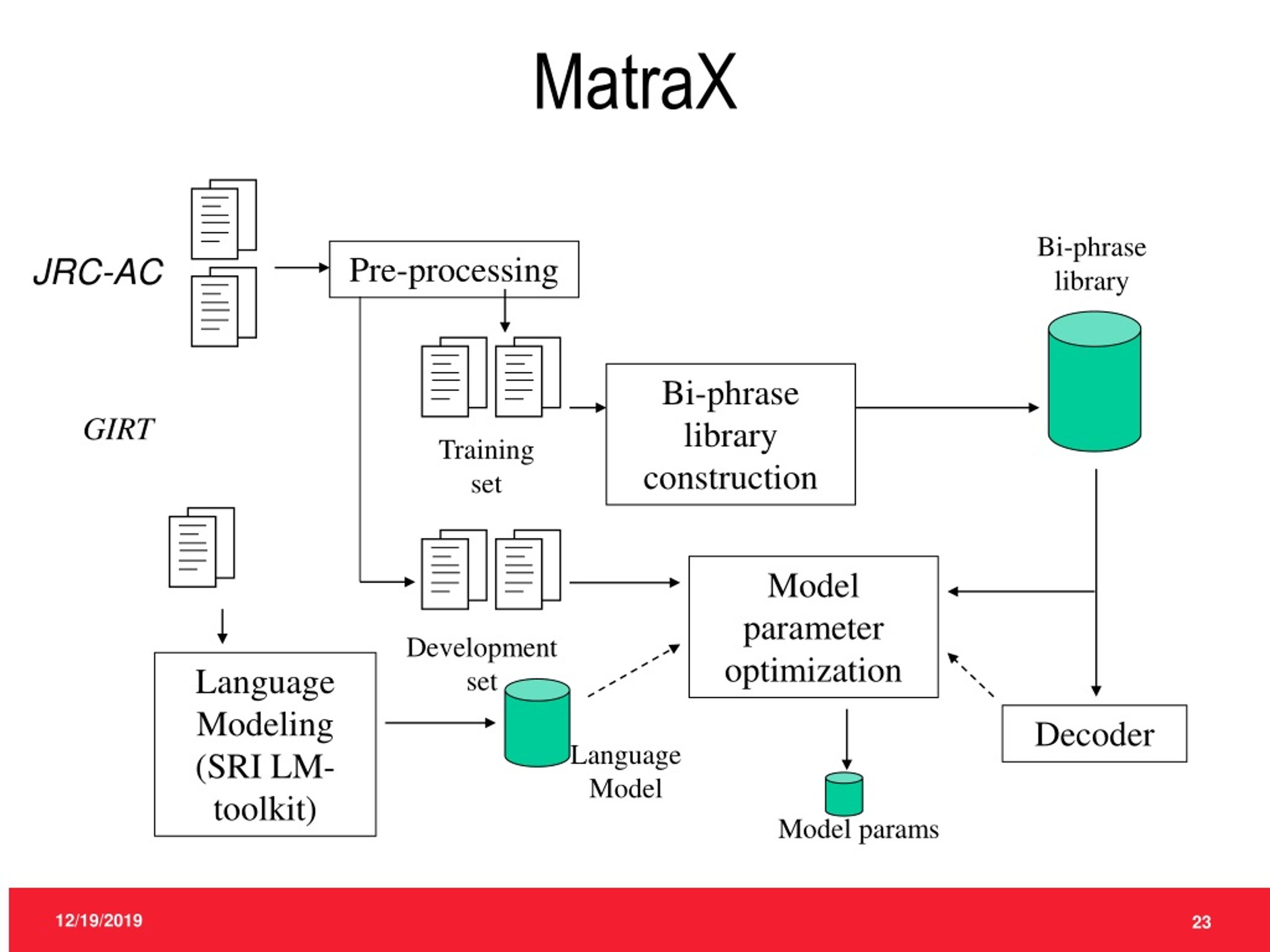 MatraX

JRC-AC

Pre-processing

Bi-phrase library

GIRT

Training set

Bi-phrase library construction

Development set

Model parameter optimization

Language Modeling (SRI LM-toolkit)

Language Model

Decoder

Model params

12/19/2019

23